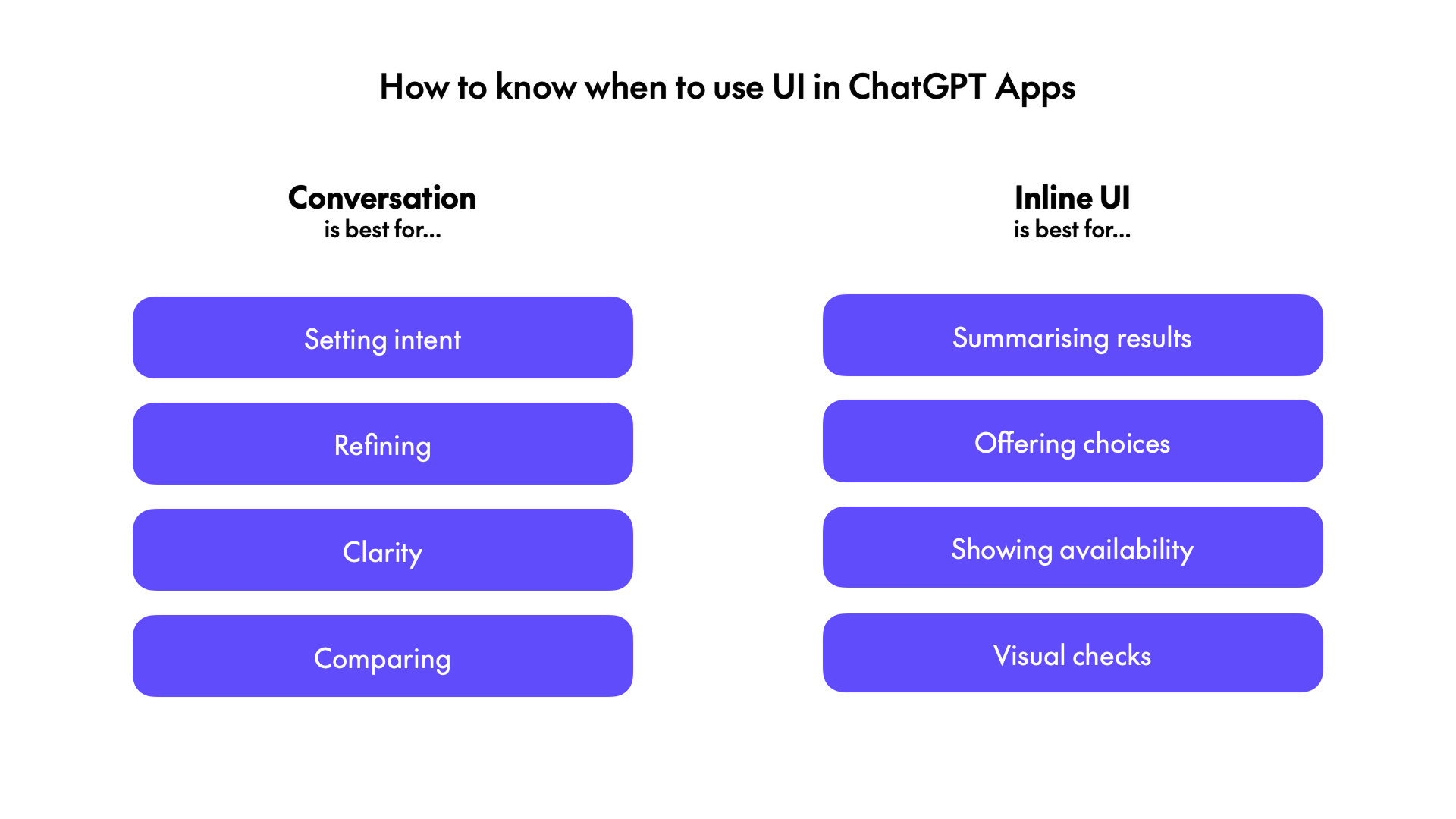 How to know when to use UI in ChatGPT Apps

Conversation
is best for...

Setting intent

Refining

Clarity

Comparing

Inline UI
is best for...

Summarising results

Offering choices

Showing availability

Visual checks